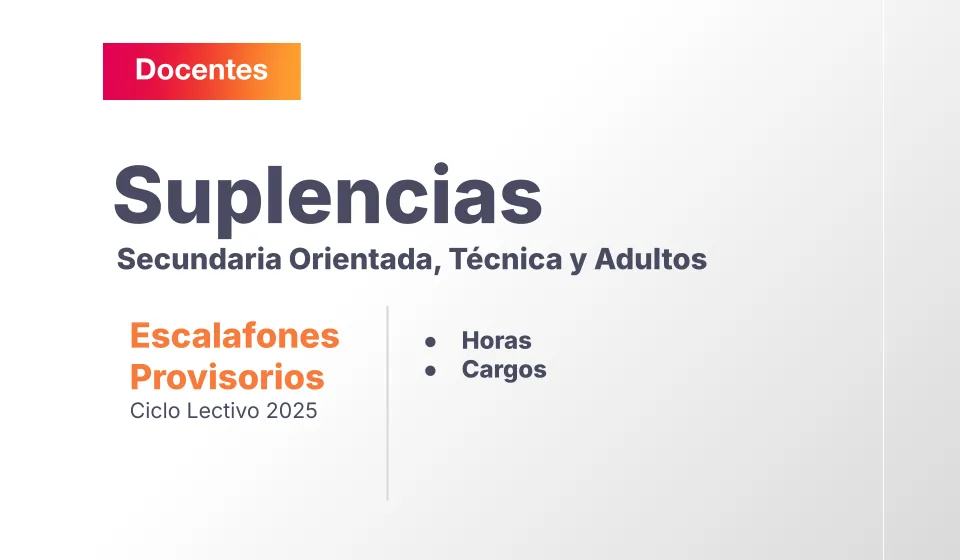 Docentes

Suplencias

Secundaria Orientada, Técnica y Adultos

Escalafones Provisorios
Ciclo Lectivo 2025

● Horas
● Cargos